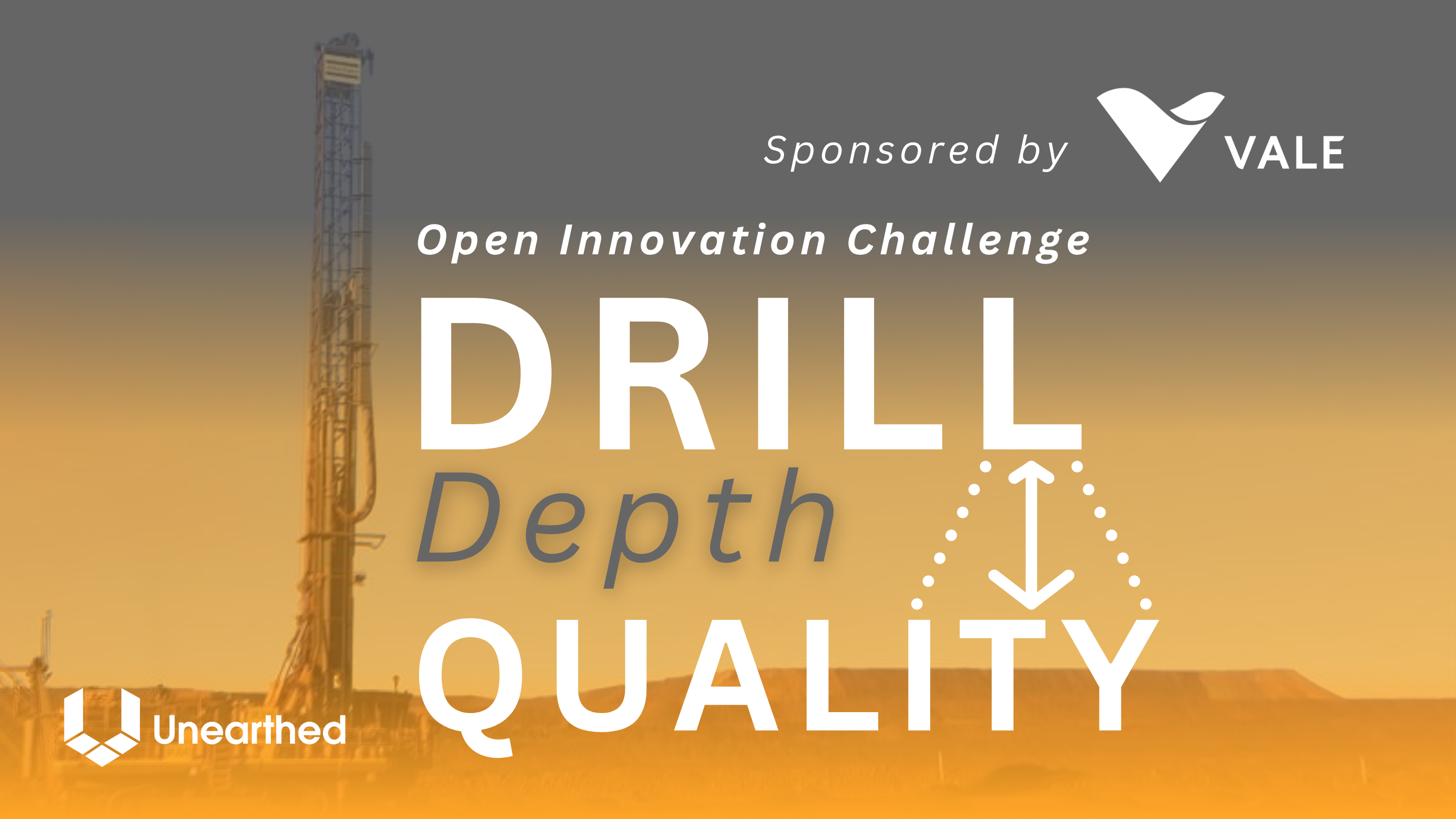 Sponsored by VALE

Open Innovation Challenge

DRILL

Depth

QUALITY

Unearthed